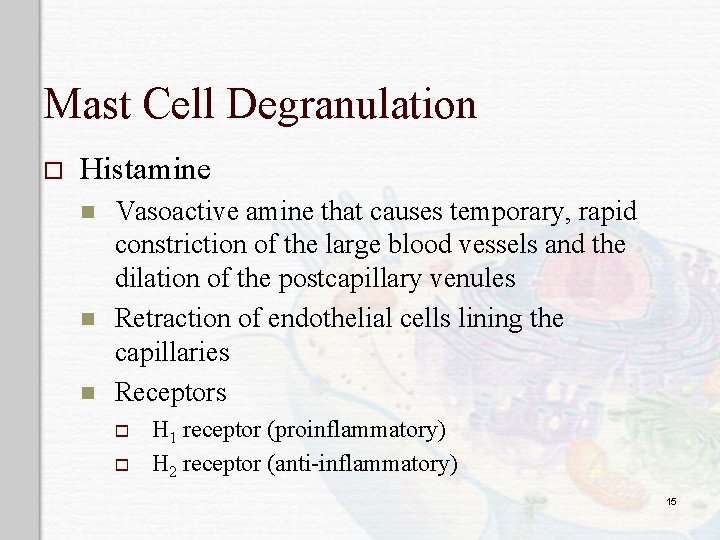 Mast Cell Degranulation

Histamine

Vasoactive amine that causes temporary, rapid constriction of the large blood vessels and the dilation of the postcapillary venules

Retraction of endothelial cells lining the capillaries

Receptors

$H_1$ receptor (proinflammatory)

$H_2$ receptor (anti-inflammatory)

15